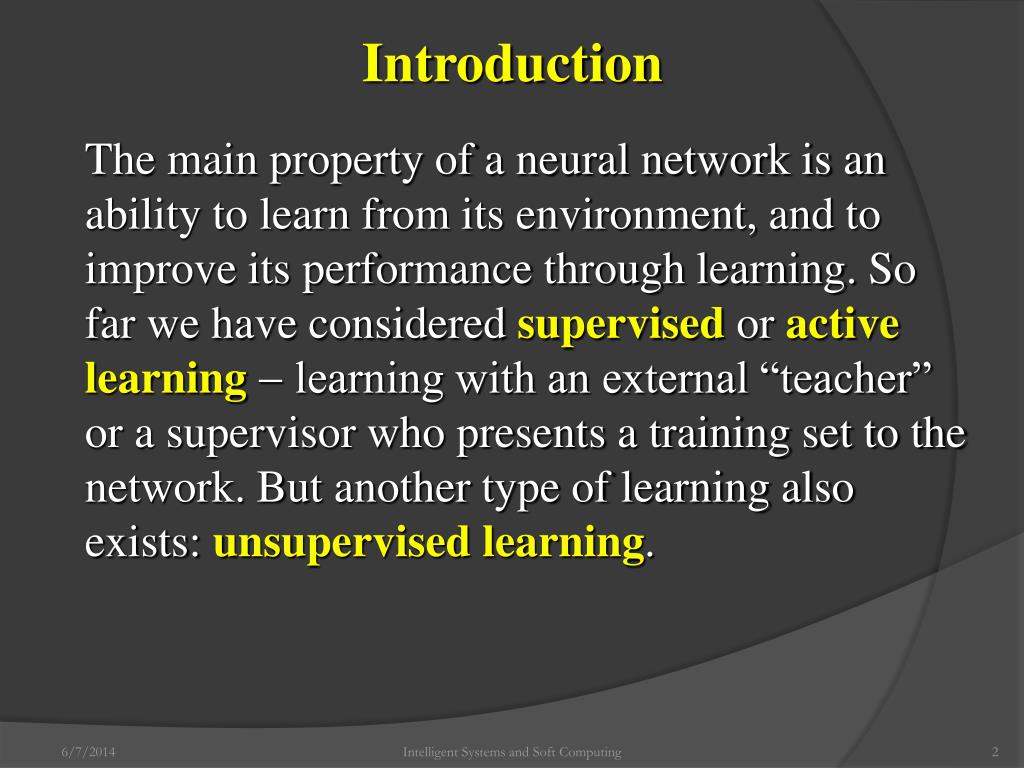 Introduction

The main property of a neural network is an ability to learn from its environment, and to improve its performance through learning. So far we have considered supervised or active learning – learning with an external “teacher” or a supervisor who presents a training set to the network. But another type of learning also exists: unsupervised learning.

6/7/2014

Intelligent Systems and Soft Computing

2